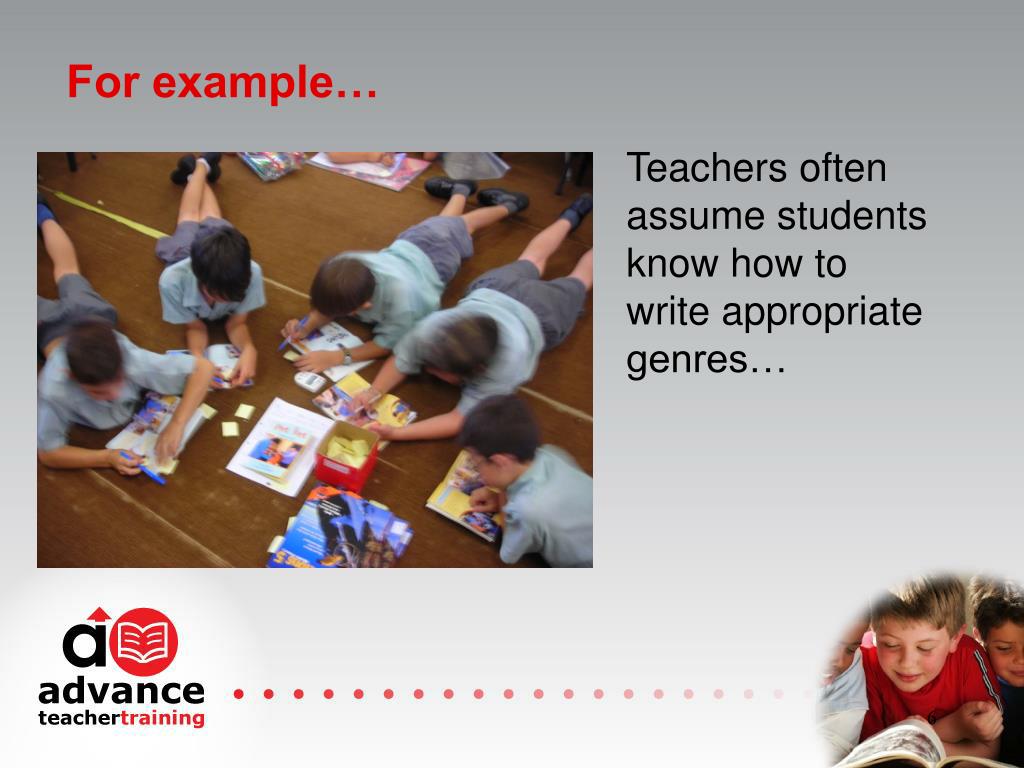 For example…

Teachers often assume students know how to write appropriate genres…

advance
teachertraining